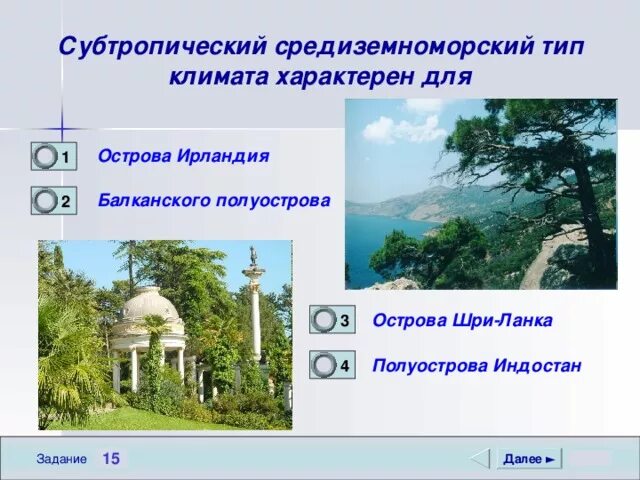 Субтропический средиземноморский тип климата характерен для

1 Острова Ирландия

2 Балканского полуострова

3 Острова Шри-Ланка

4 Полуострова Индостан

Задание 15

Далее ►